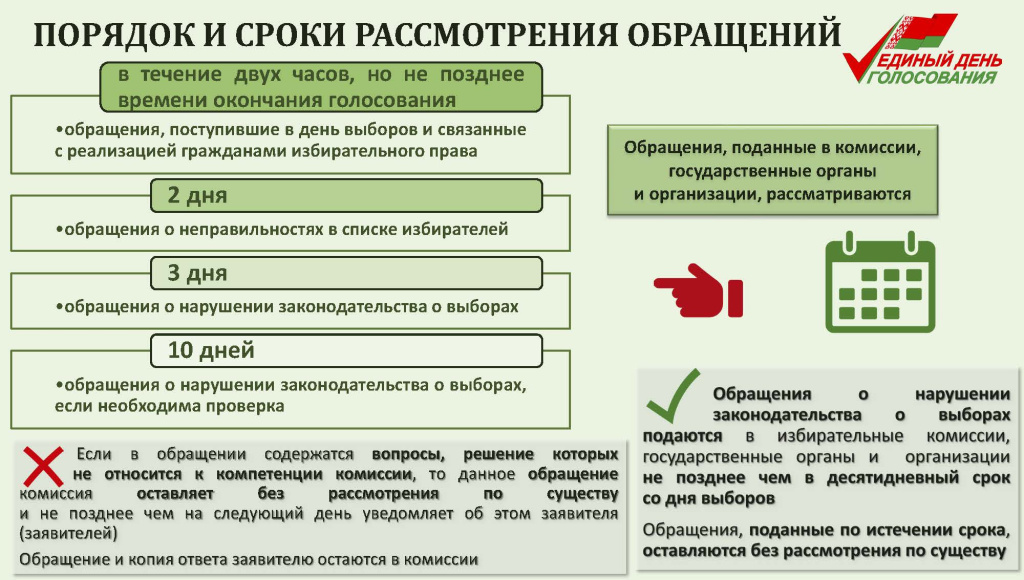 ПОРЯДОК И СРОКИ РАССМОТРЕНИЯ ОБРАЩЕНИЙ

ЕДИНЫЙ ДЕНЬ ГОЛОСОВАНИЯ

в течение двух часов, но не позднее времени окончания голосования

•обращения, поступившие в день выборов и связанные с реализацией гражданами избирательного права

2 дня

•обращения о неправильностях в списке избирателей

3 дня

•обращения о нарушении законодательства о выборах

10 дней

•обращения о нарушении законодательства о выборах, если необходима проверка

Если в обращении содержатся вопросы, решение которых не относится к компетенции комиссии, то данное обращение комиссия оставляет без рассмотрения по существу и не позднее чем на следующий день уведомляет об этом заявителя (заявителей)

Обращение и копия ответа заявителю остаются в комиссии

Обращения, поданные в комиссии, государственные органы и организации, рассматриваются

Обращения о нарушении законодательства о выборах подаются в избирательные комиссии, государственные органы и организации не позднее чем в десятидневный срок со дня выборов

Обращения, поданные по истечении срока, оставляются без рассмотрения по существу